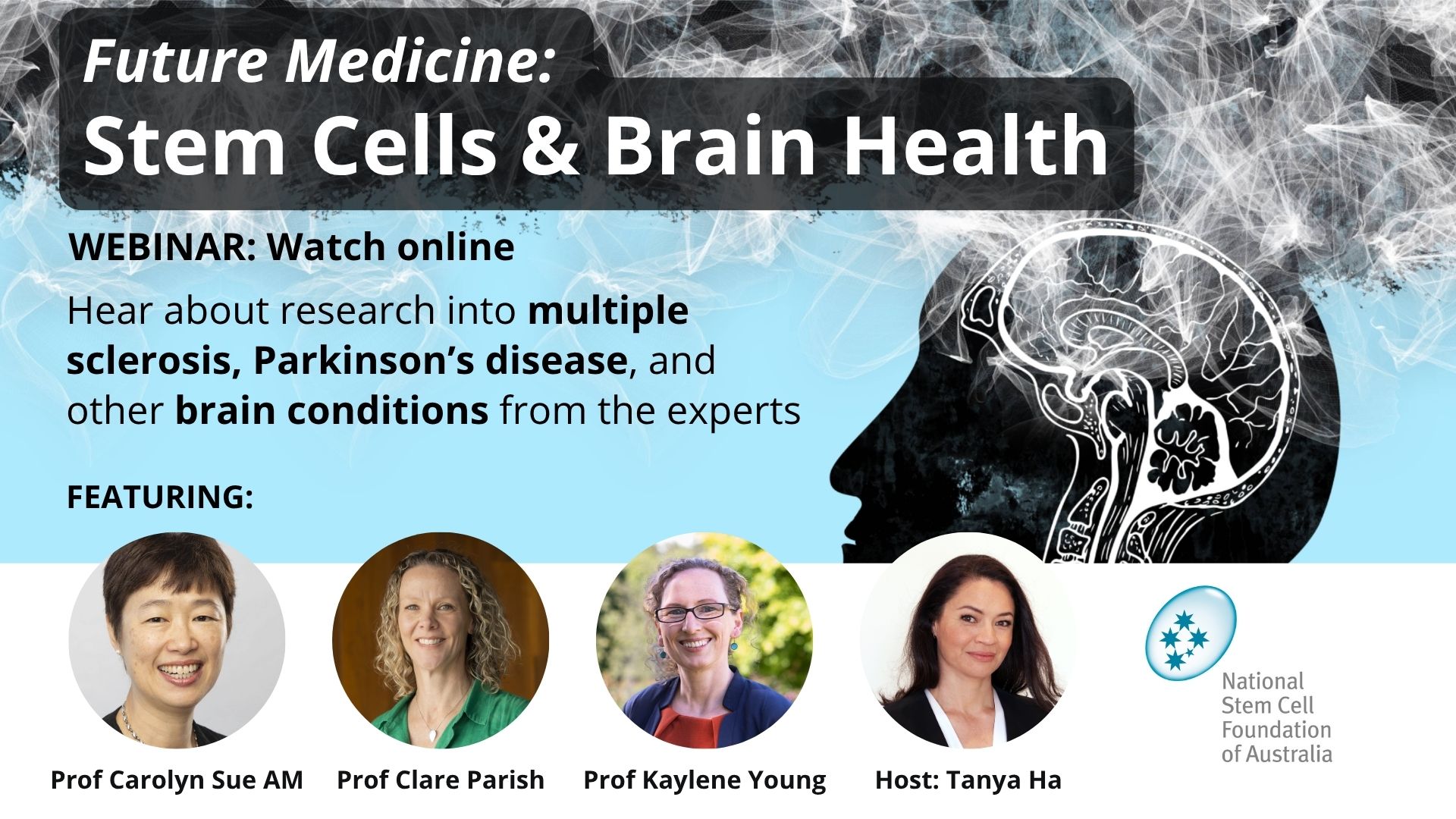 Future Medicine:
Stem Cells & Brain Health

WEBINAR: Watch online

Hear about research into multiple sclerosis, Parkinson's disease, and other brain conditions from the experts

FEATURING:

Prof Carolyn Sue AM
Prof Clare Parish
Prof Kaylene Young
Host: Tanya Ha

National Stem Cell Foundation of Australia